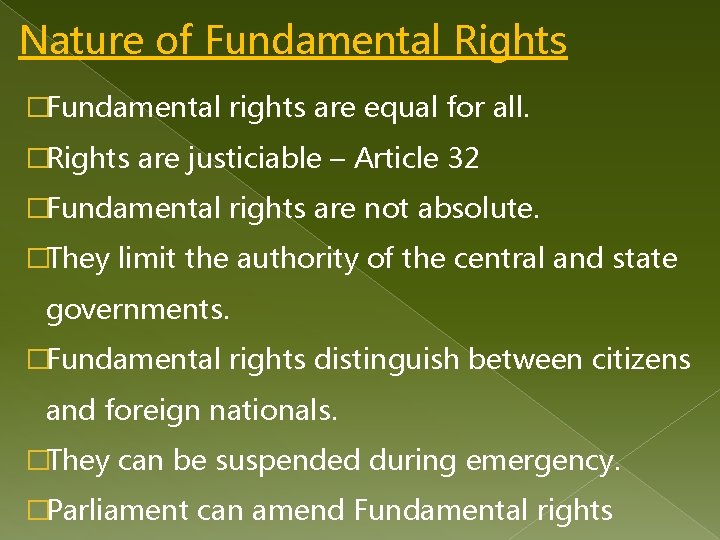 Nature of Fundamental Rights

□Fundamental rights are equal for all.

□Rights are justiciable – Article 32

□Fundamental rights are not absolute.

□They limit the authority of the central and state governments.

□Fundamental rights distinguish between citizens and foreign nationals.

□They can be suspended during emergency.

□Parliament can amend Fundamental rights